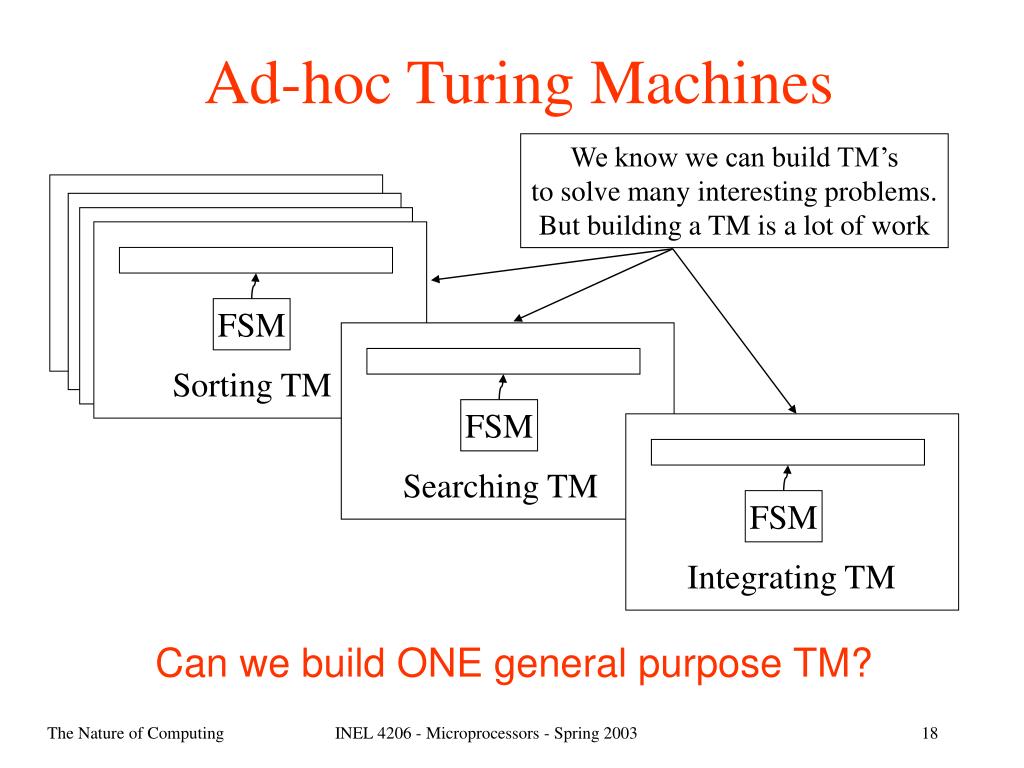 Ad-hoc Turing Machines

We know we can build TM's to solve many interesting problems. But building a TM is a lot of work

FSM

Sorting TM

FSM

Searching TM

FSM

Integrating TM

Can we build ONE general purpose TM?

The Nature of Computing

INEL 4206 - Microprocessors - Spring 2003

18